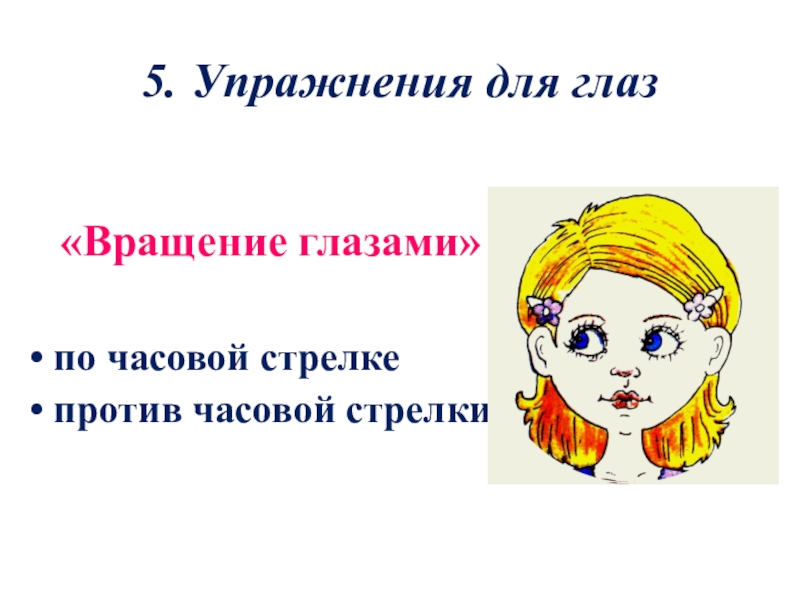 5. Упражнения для глаз

«Вращение глазами»

• по часовой стрелке
• против часовой стрелки